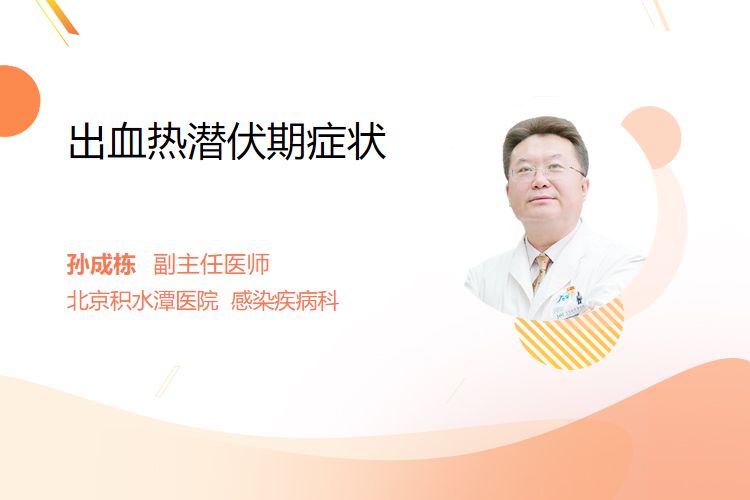 出血热潜伏期症状

孙成栋 副主任医师
北京积水潭医院 感染疾病科